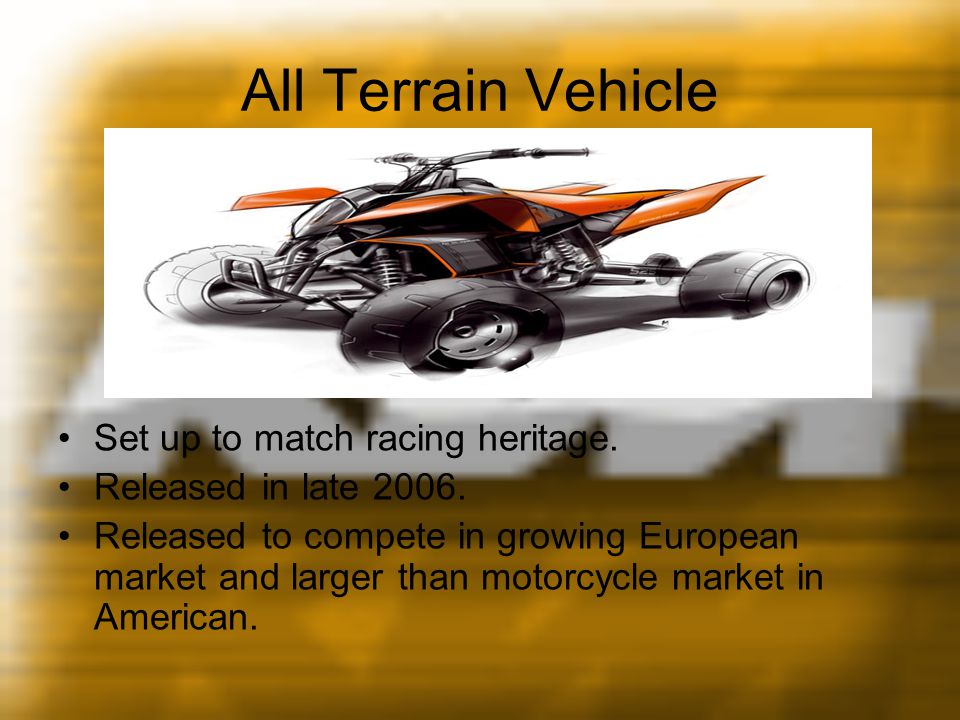 All Terrain Vehicle

• Set up to match racing heritage.
• Released in late 2006.
• Released to compete in growing European market and larger than motorcycle market in American.